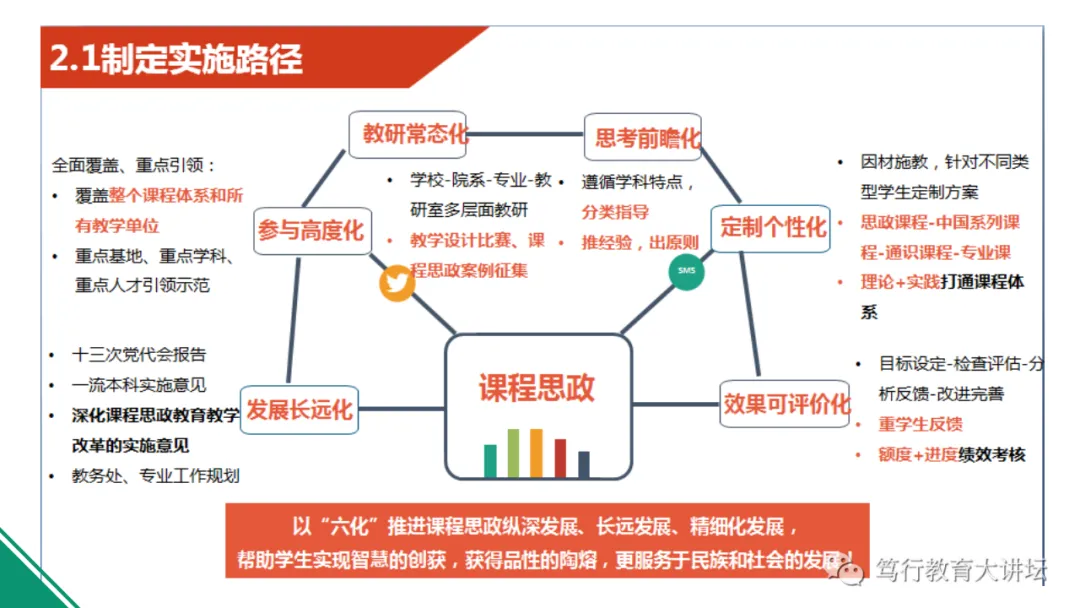 2.1制定实施路径

全面覆盖、重点引领：
• 覆盖整个课程体系和所有教学单位
• 重点基地、重点学科、重点人才引领示范

参与高度化

教研常态化

• 学校-院系-专业-教研室多层面教研
• 教学设计比赛、课程思政案例征集

思考前瞻化

• 遵循学科特点，分类指导
• 推经验，出原则

SMS

定制个性化

• 因材施教，针对不同类型学生定制方案
• 思政课程-中国系列课程-通识课程-专业课
• 理论+实践打通课程体系

• 十三次党代会报告
• 一流本科实施意见
• 深化课程思政教育教学改革的实施意见
• 教务处、专业工作规划

发展长远化

课程思政

效果可评价化

• 目标设定-检查评估-分析反馈-改进完善
• 重学生反馈
• 额度+进度绩效考核

以“六化”推进课程思政纵深发展、长远发展、精细化发展，
帮助学生实现智慧的创获，获得品性的陶熔，更服务于民族和社会的发展！

笃行教育大讲坛